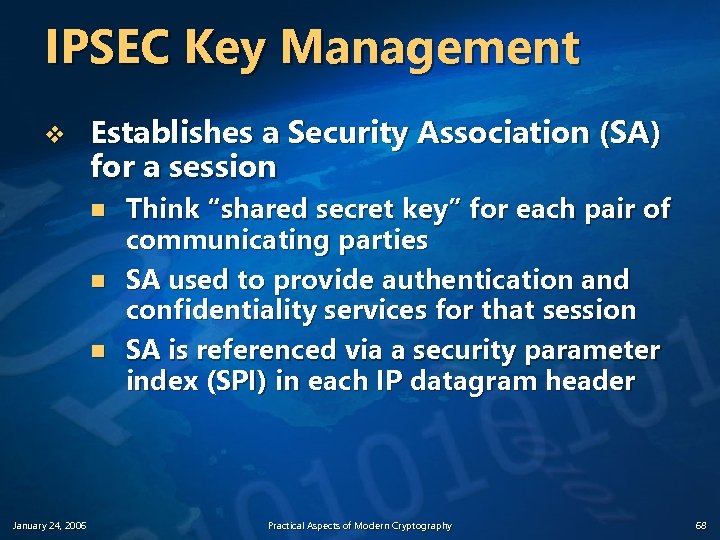 IPSEC Key Management

Establishes a Security Association (SA) for a session

Think “shared secret key” for each pair of communicating parties

SA used to provide authentication and confidentiality services for that session

SA is referenced via a security parameter index (SPI) in each IP datagram header

January 24, 2006

Practical Aspects of Modern Cryptography

68